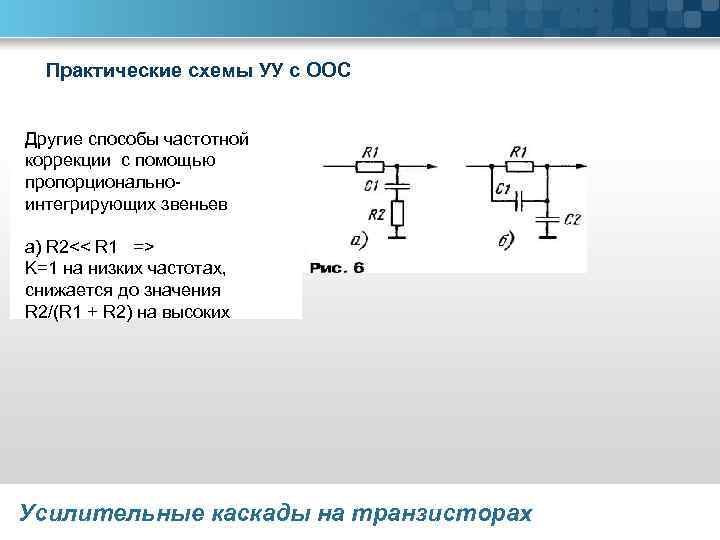 Практические схемы УУ с ООС

Другие способы частотной коррекции с помощью пропорционально-интегрирующих звеньев

а) R2<< R1 =>
K=1 на низких частотах, снижается до значения R2/(R1 + R2) на высоких

R1
C1
R2
а)

R1
C1
C2
б)

Рис. 6

Усилительные каскады на транзисторах